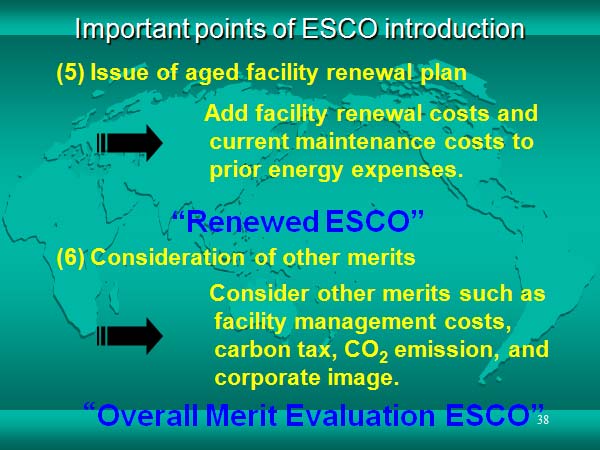 Important points of ESCO introduction

(5) Issue of aged facility renewal plan

Add facility renewal costs and current maintenance costs to prior energy expenses.

“Renewed ESCO”

(6) Consideration of other merits

Consider other merits such as facility management costs, carbon tax, $CO_2$ emission, and corporate image.

“Overall Merit Evaluation ESCO”

38